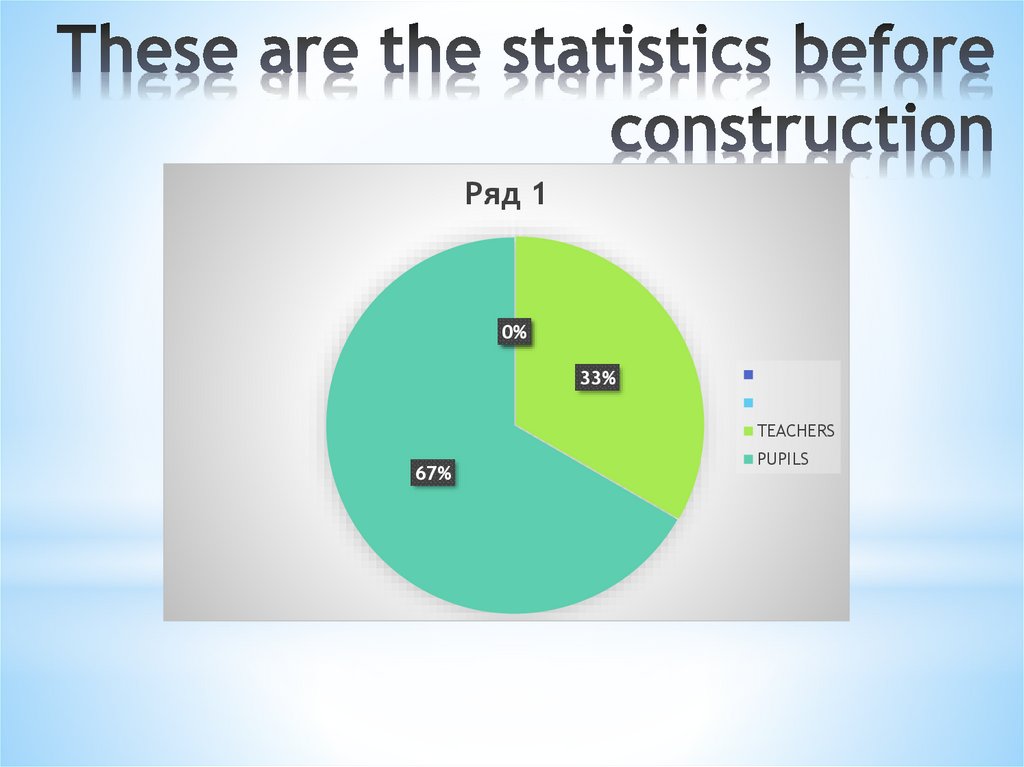 These are the statistics before construction

Ряд 1

0%

33%

67%

TEACHERS
PUPILS